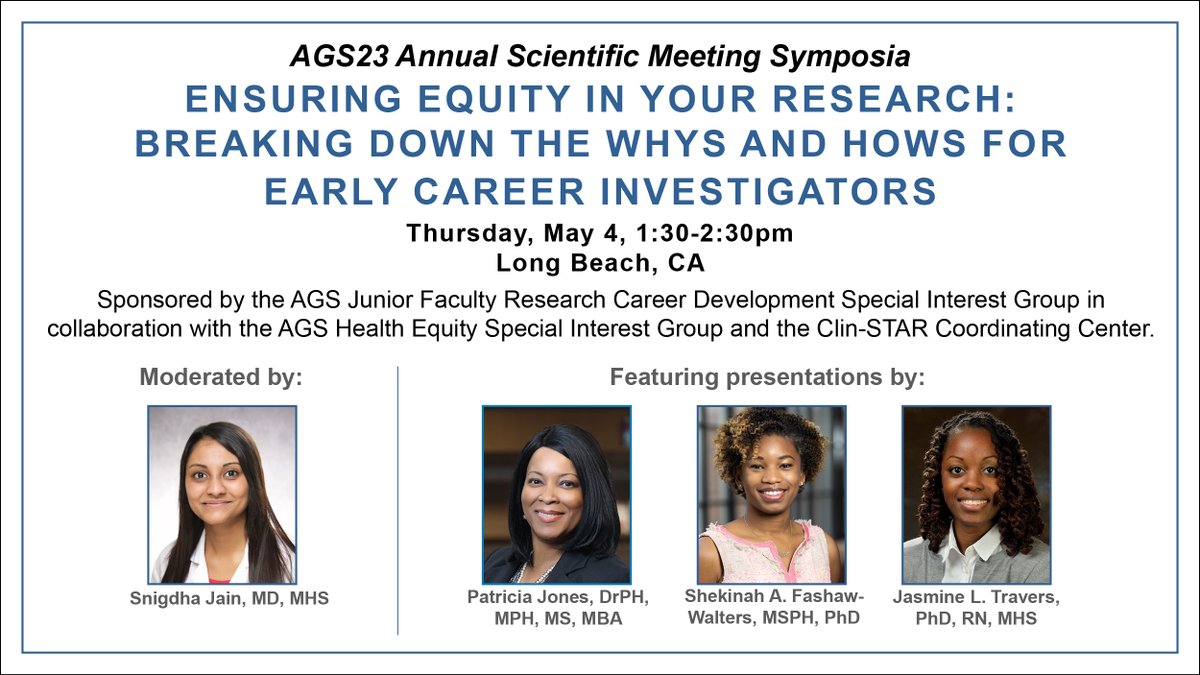 AGS23 Annual Scientific Meeting Symposia

ENSURING EQUITY IN YOUR RESEARCH: BREAKING DOWN THE WHYS AND HOWS FOR EARLY CAREER INVESTIGATORS

Thursday, May 4, 1:30-2:30pm
Long Beach, CA

Sponsored by the AGS Junior Faculty Research Career Development Special Interest Group in collaboration with the AGS Health Equity Special Interest Group and the Clin-STAR Coordinating Center.

Moderated by:

Snigdha Jain, MD, MHS

Featuring presentations by:

Patricia Jones, DrPH, MPH, MS, MBA

Shekinah A. Fashaw-Walters, MSPH, PhD

Jasmine L. Travers, PhD, RN, MHS